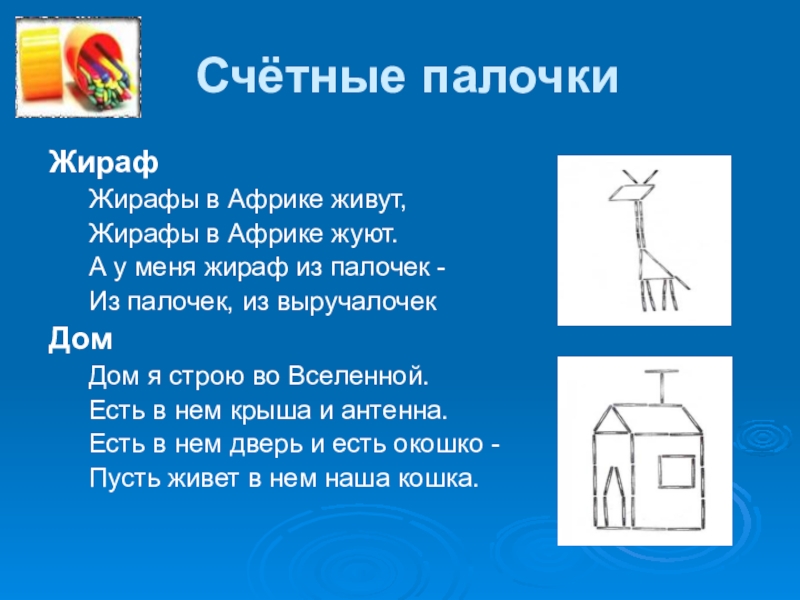 Счётные палочки

Жираф

Жирафы в Африке живут,
Жирафы в Африке жуют.
А у меня жираф из палочек -
Из палочек, из выручалочек

Дом

Дом я строю во Вселенной.
Есть в нем крыша и антенна.
Есть в нем дверь и есть окошко -
Пусть живет в нем наша кошка.